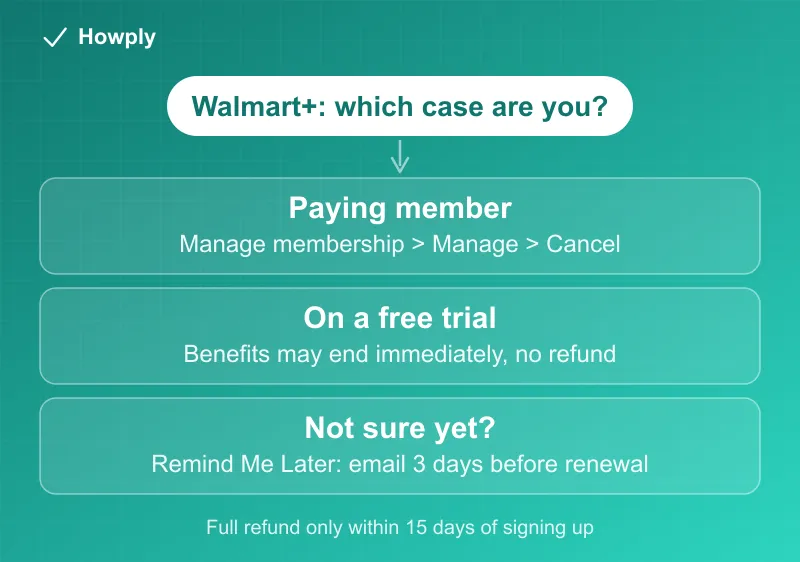 Howply

Walmart+: which case are you?

Paying member
Manage membership > Manage > Cancel

On a free trial
Benefits may end immediately, no refund

Not sure yet?
Remind Me Later: email 3 days before renewal

Full refund only within 15 days of signing up